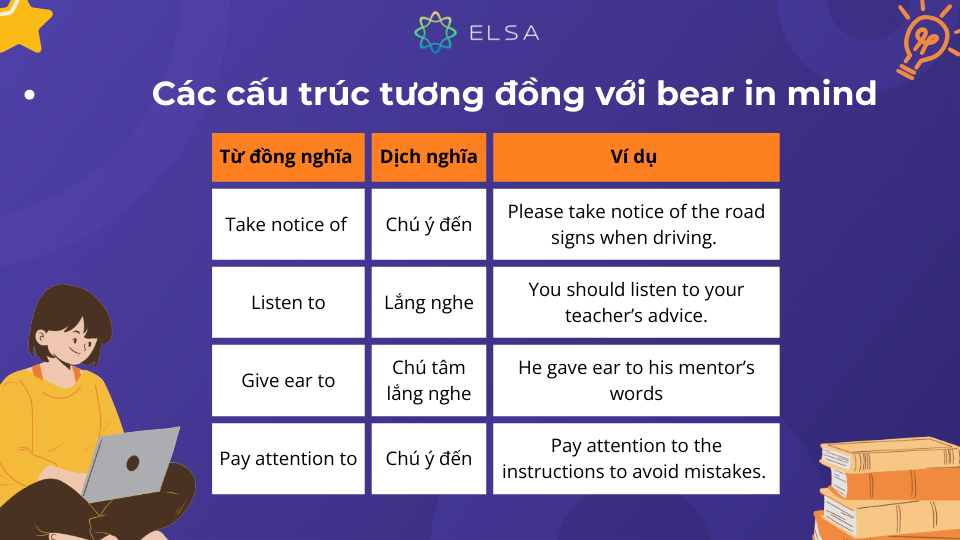 ELSA

Các cấu trúc tương đồng với bear in mind

| Từ đồng nghĩa | Dịch nghĩa | Ví dụ |
|---|---|---|
| Take notice of | Chú ý đến | Please take notice of the road signs when driving. |
| Listen to | Lắng nghe | You should listen to your teacher's advice. |
| Give ear to | Chú tâm lắng nghe | He gave ear to his mentor's words |
| Pay attention to | Chú ý đến | Pay attention to the instructions to avoid mistakes. |